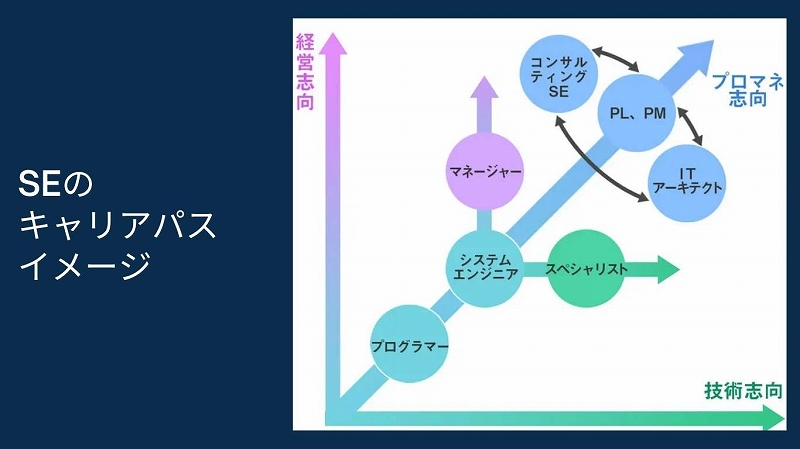 SEの
キャリアパス
イメージ

経営志向

コンサルティングSE

プロマネ志向

PL、PM

マネージャー

IT
アーキテクト

システムエンジニア

スペシャリスト

プログラマー

技術志向